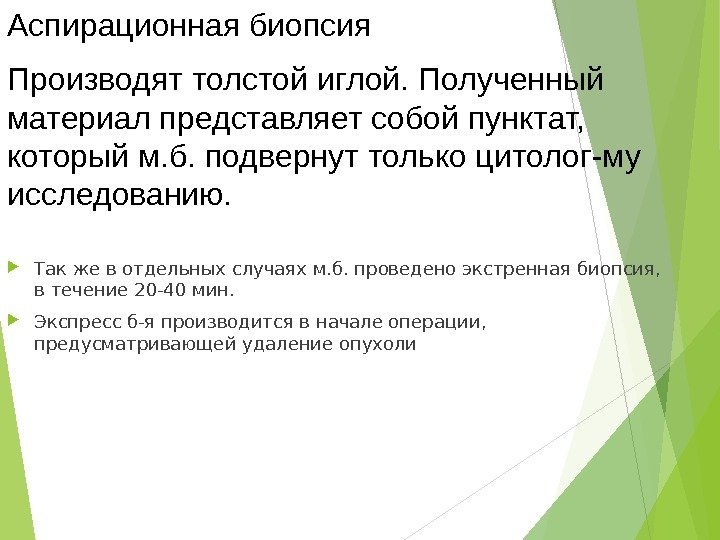 Аспирационная биопсия

Производят толстой иглой. Полученный материал представляет собой пунктат, который м.б. подвернут только цитолог-му исследованию.

Так же в отдельных случаях м.б. проведено экстренная биопсия, в течение 20-40 мин.

Экспресс б-я производится в начале операции, предусматривающей удаление опухоли